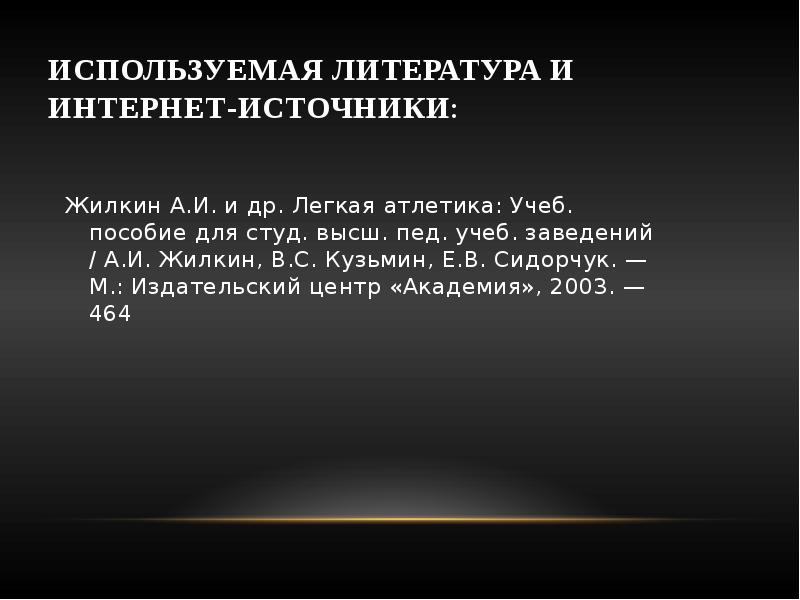 ИСПОЛЬЗУЕМАЯ ЛИТЕРАТУРА И ИНТЕРНЕТ-ИСТОЧНИКИ:

Жилкин А.И. и др. Легкая атлетика: Учеб. пособие для студ. высш. пед. учеб. заведений / А.И. Жилкин, В.С. Кузьмин, Е.В. Сидорчук. — М.: Издательский центр «Академия», 2003. — 464